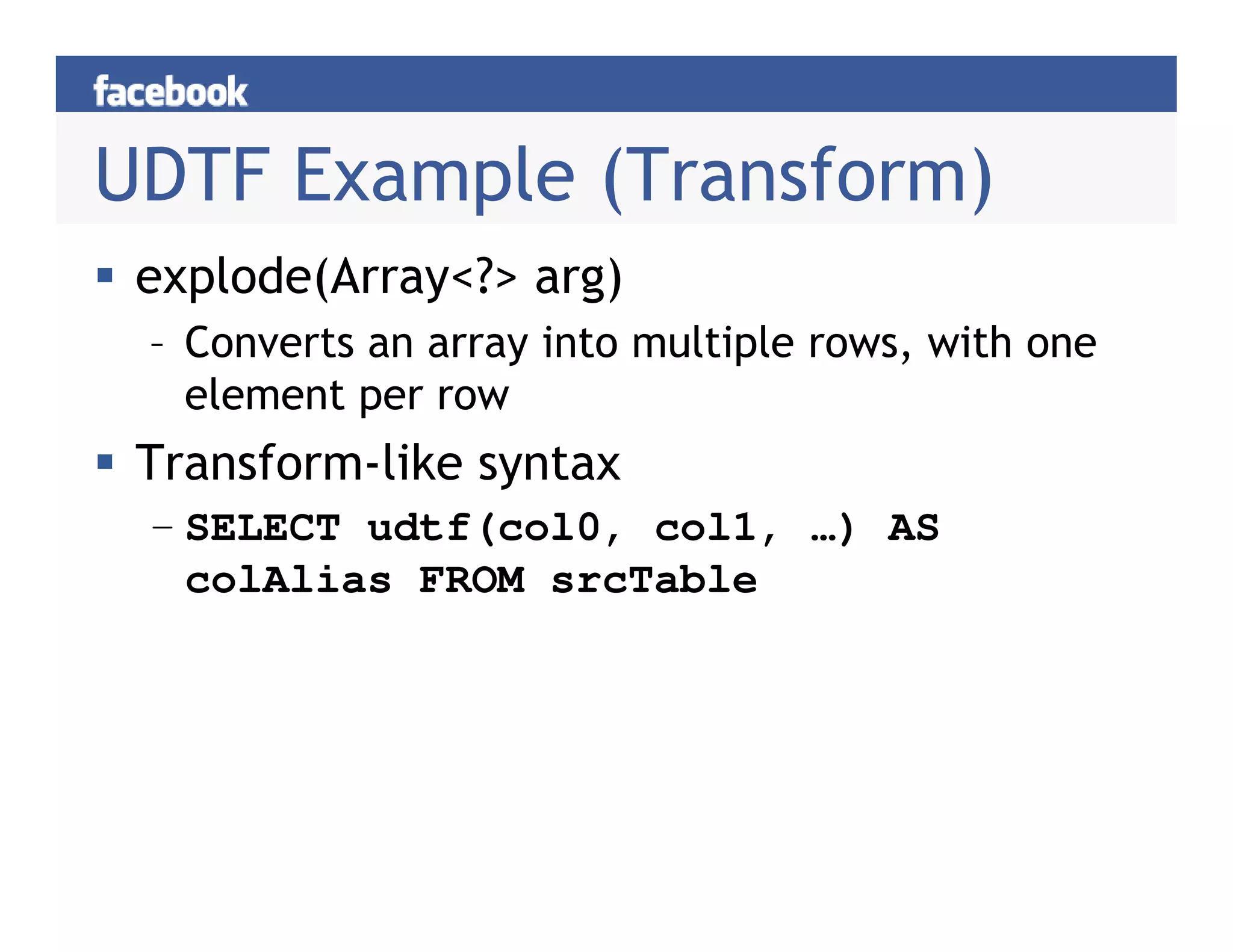 facebook

UDTF Example (Transform)

▪ explode(Array<?> arg)

– Converts an array into multiple rows, with one element per row

▪ Transform-like syntax

– SELECT udtf(col0, col1, …) AS colAlias FROM srcTable